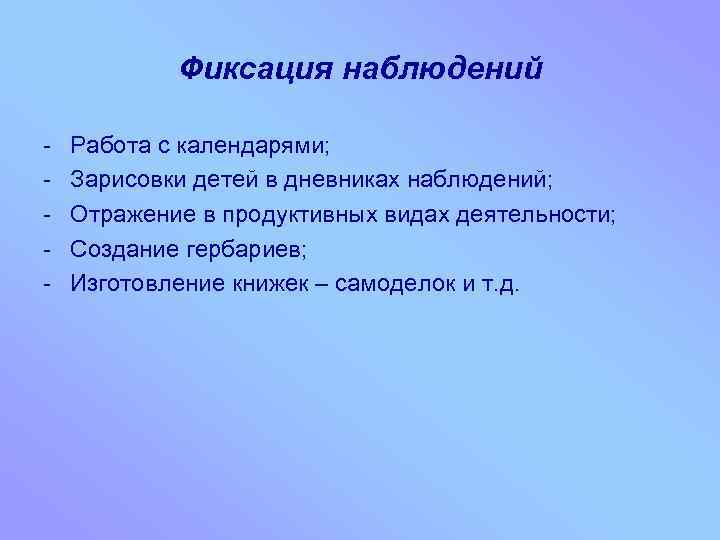 Фиксация наблюдений

- Работа с календарями;
- Зарисовки детей в дневниках наблюдений;
- Отражение в продуктивных видах деятельности;
- Создание гербариев;
- Изготовление книжек – самоделок и т.д.